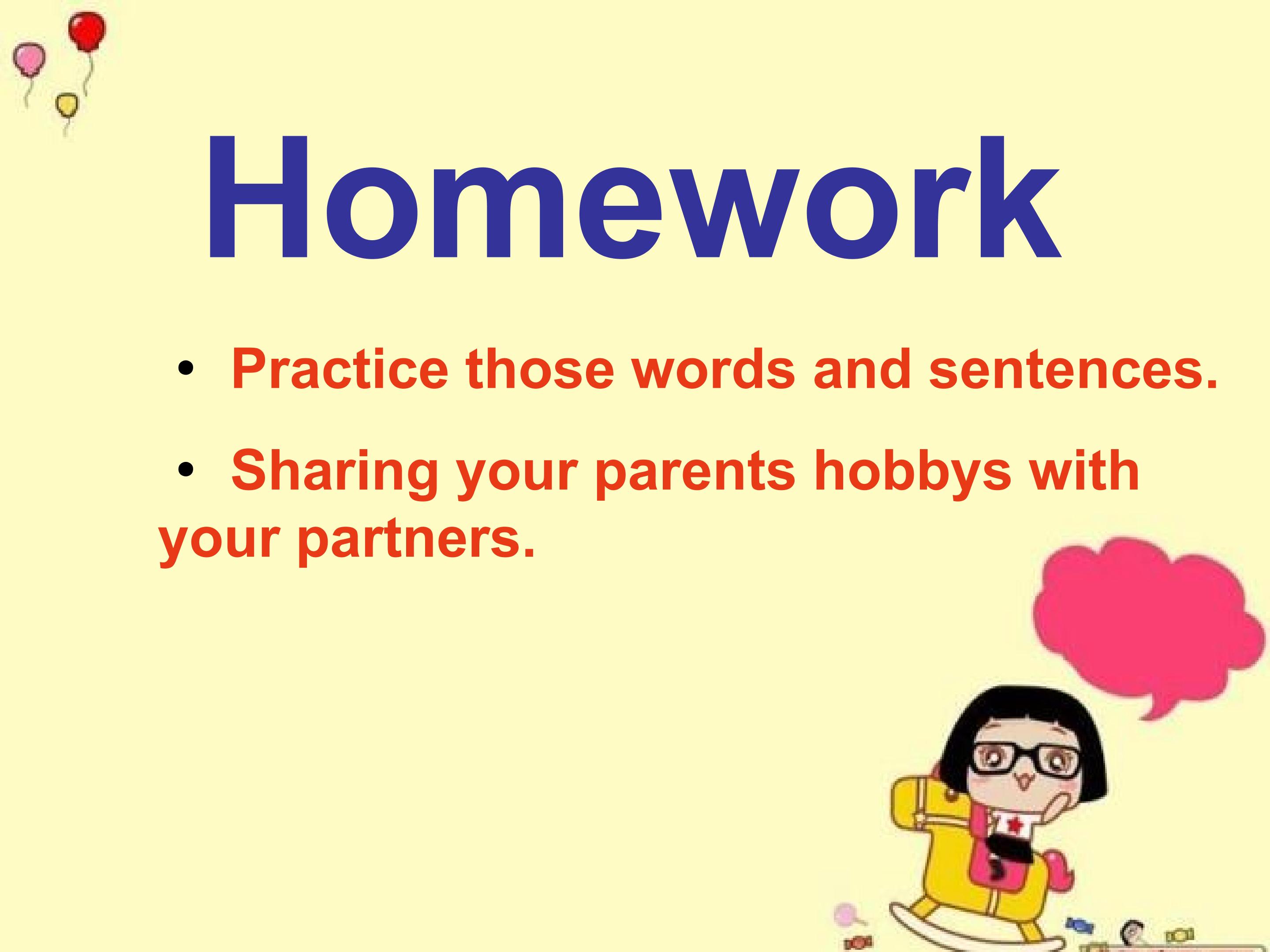 Homework

• Practice those words and sentences.

• Sharing your parents hobbys with your partners.